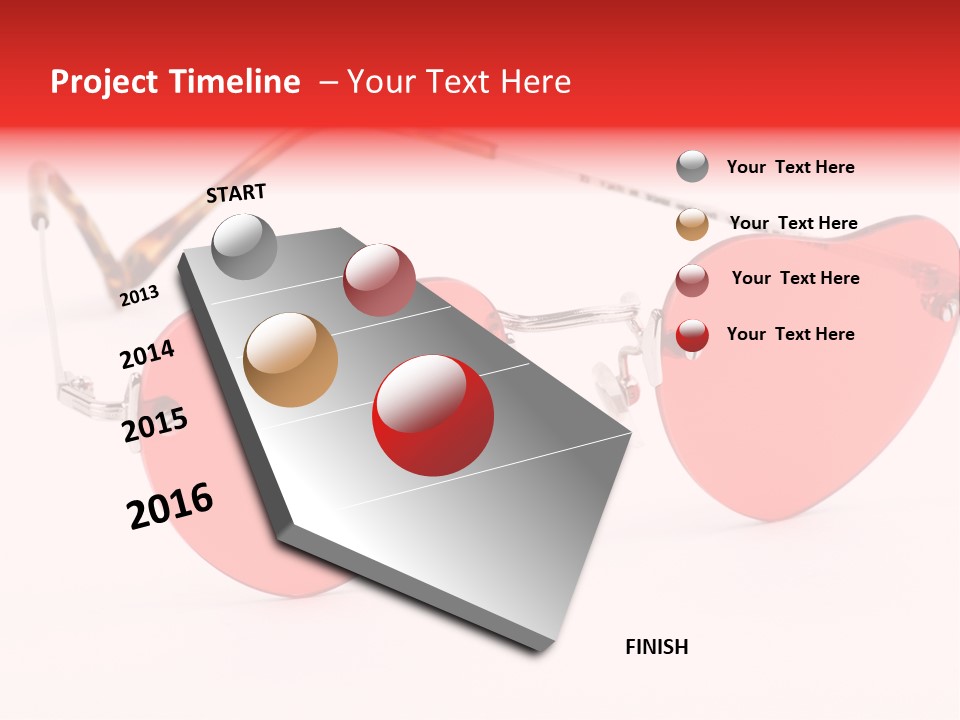 Project Timeline – Your Text Here

START

2013

2014

2015

2016

FINISH

Your Text Here

Your Text Here

Your Text Here

Your Text Here